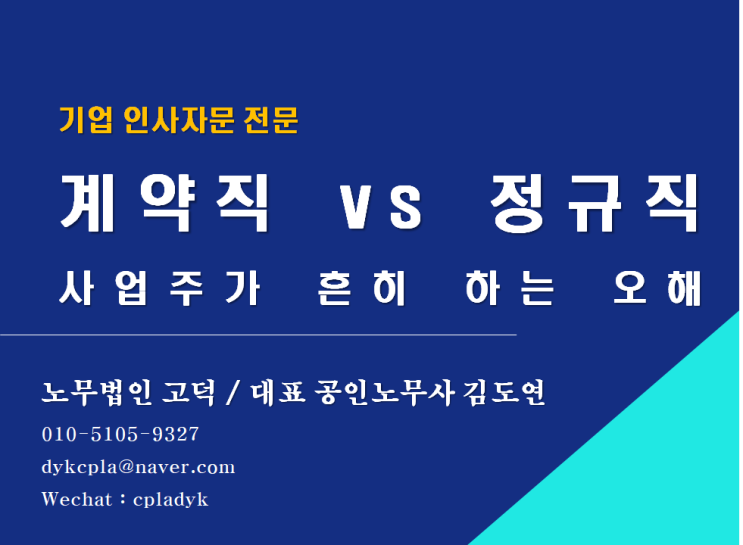 기업 인사자문 전문

계약직 VS 정규직

사업주가 흔히 하는 오해

노무법인 고덕 / 대표 공인노무사 김도연

010-5105-9327

dykcpla@naver.com

Wechat : cpladyk